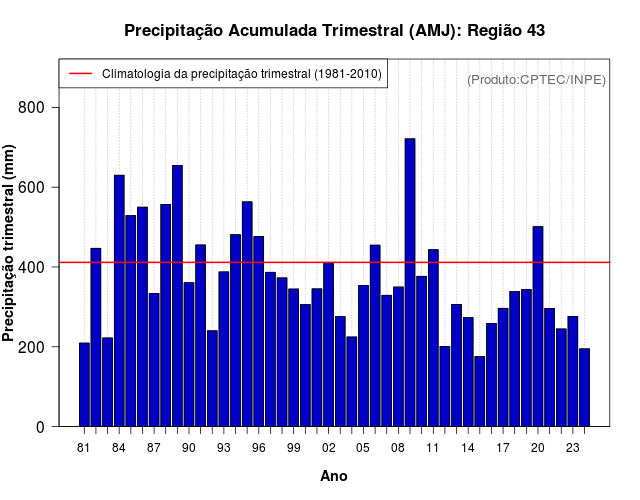 Precipitação Acumulada Trimestral (AMJ): Região 43

Climatologia da precipitação trimestral (1981-2010)

(Produto:CPTEC/INPE)

Precipitação trimestral (mm)

800
600
400
200
0

81 84 87 90 93 96 99 02 05 08 11 14 17 20 23

Ano